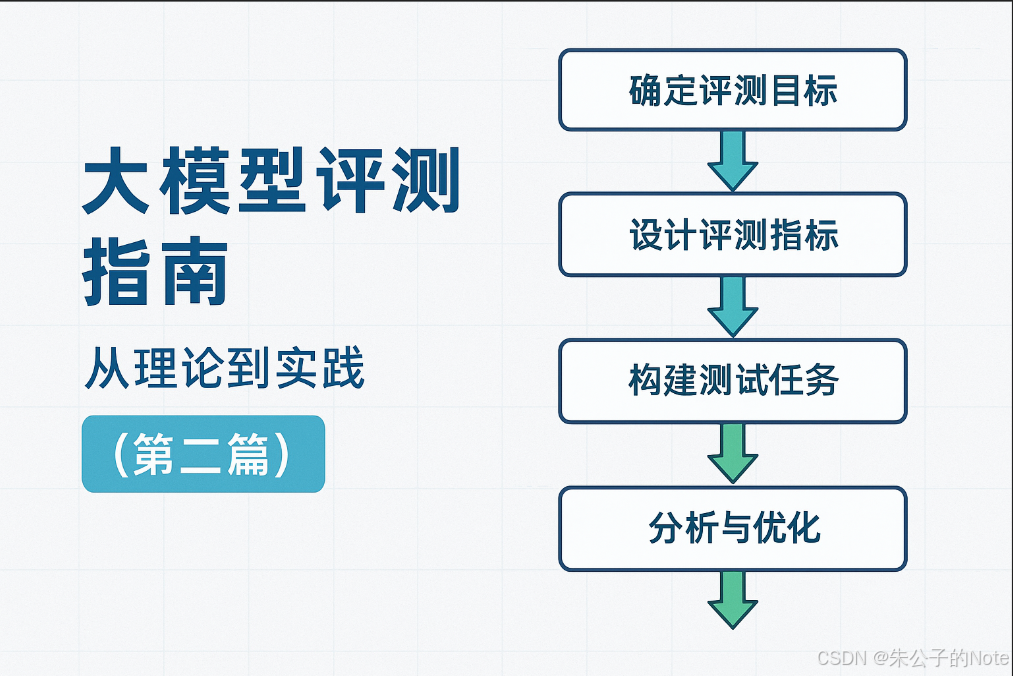 大模型评测指南

从理论到实践

（第二篇）

确定评测目标

设计评测指标

构建测试任务

分析与优化

CSDN @朱公子的Note